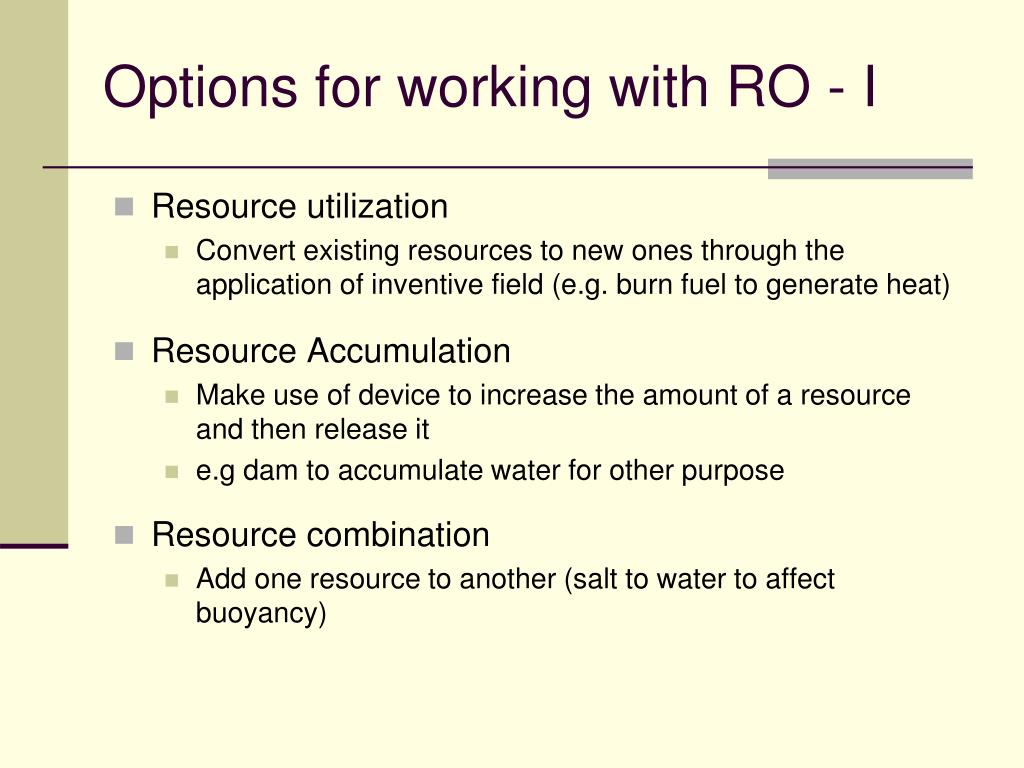 Options for working with RO - I

Resource utilization
Convert existing resources to new ones through the application of inventive field (e.g. burn fuel to generate heat)

Resource Accumulation
Make use of device to increase the amount of a resource and then release it
e.g dam to accumulate water for other purpose

Resource combination
Add one resource to another (salt to water to affect buoyancy)